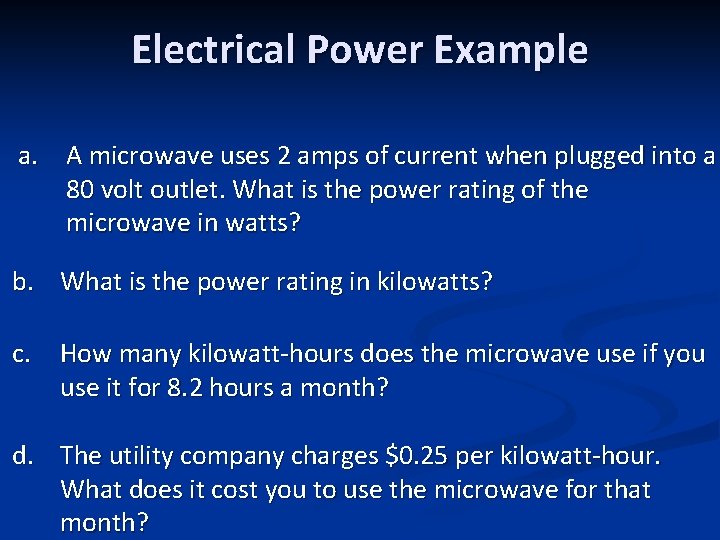 Electrical Power Example

a. A microwave uses 2 amps of current when plugged into a 80 volt outlet. What is the power rating of the microwave in watts?

b. What is the power rating in kilowatts?

c. How many kilowatt-hours does the microwave use if you use it for 8.2 hours a month?

d. The utility company charges \$0.25 per kilowatt-hour. What does it cost you to use the microwave for that month?